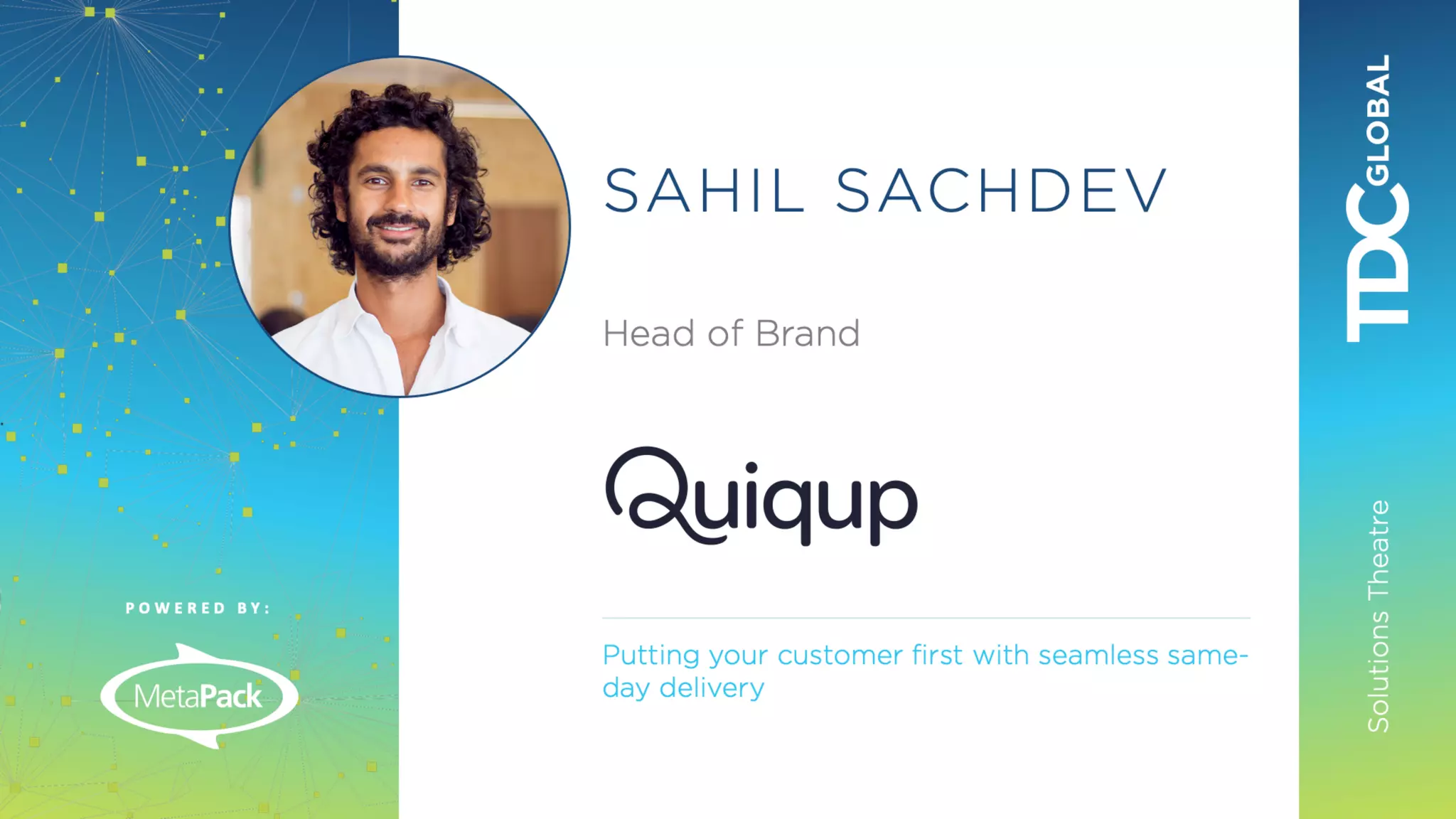 SAHIL SACHDEV

Head of Brand

Quiqup

Putting your customer first with seamless same-day delivery

POWERED BY:

MetaPack

TDC GLOBAL

Solutions Theatre